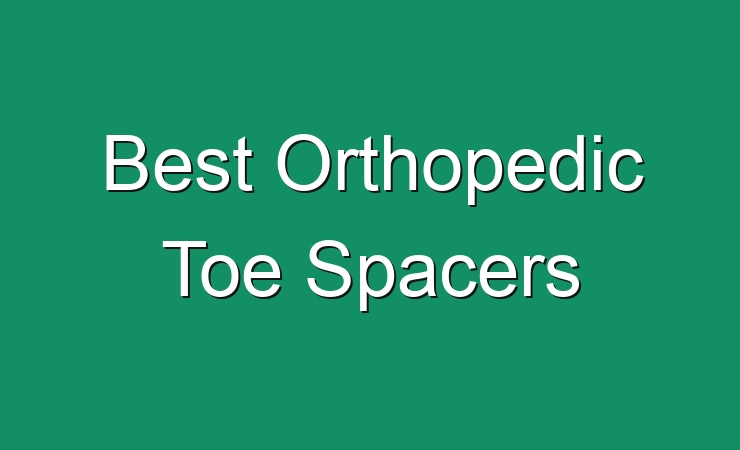 Best Orthopedic Toe Spacers